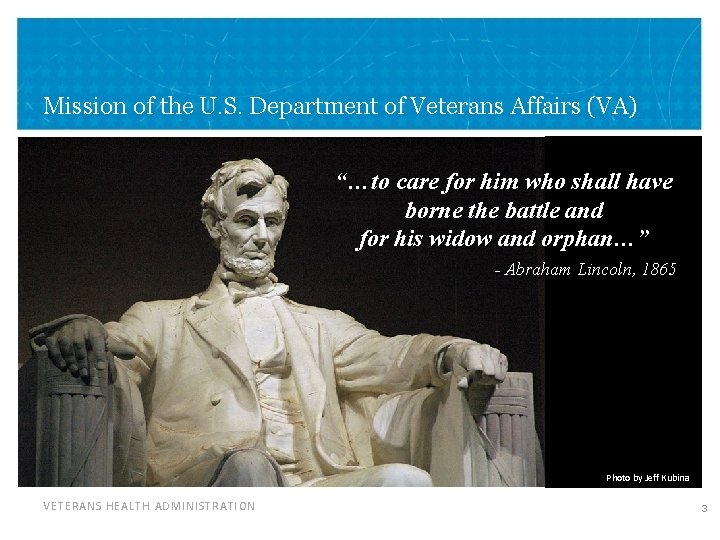 Mission of the U.S. Department of Veterans Affairs (VA)

"…to care for him who shall have borne the battle and for his widow and orphan…"

- Abraham Lincoln, 1865

Photo by Jeff Kubina

VETERANS HEALTH ADMINISTRATION

3